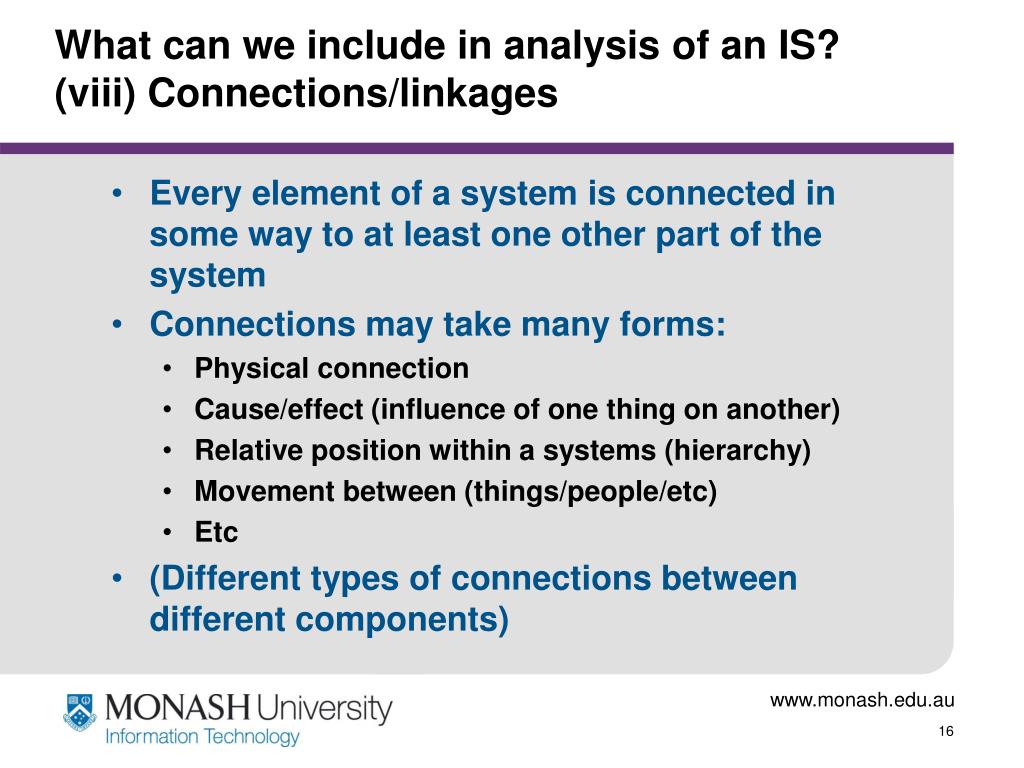 What can we include in analysis of an IS?
(viii) Connections/linkages

• Every element of a system is connected in some way to at least one other part of the system
• Connections may take many forms:
  • Physical connection
  • Cause/effect (influence of one thing on another)
  • Relative position within a systems (hierarchy)
  • Movement between (things/people/etc)
  • Etc
• (Different types of connections between different components)

MONASH University
Information Technology

www.monash.edu.au

16